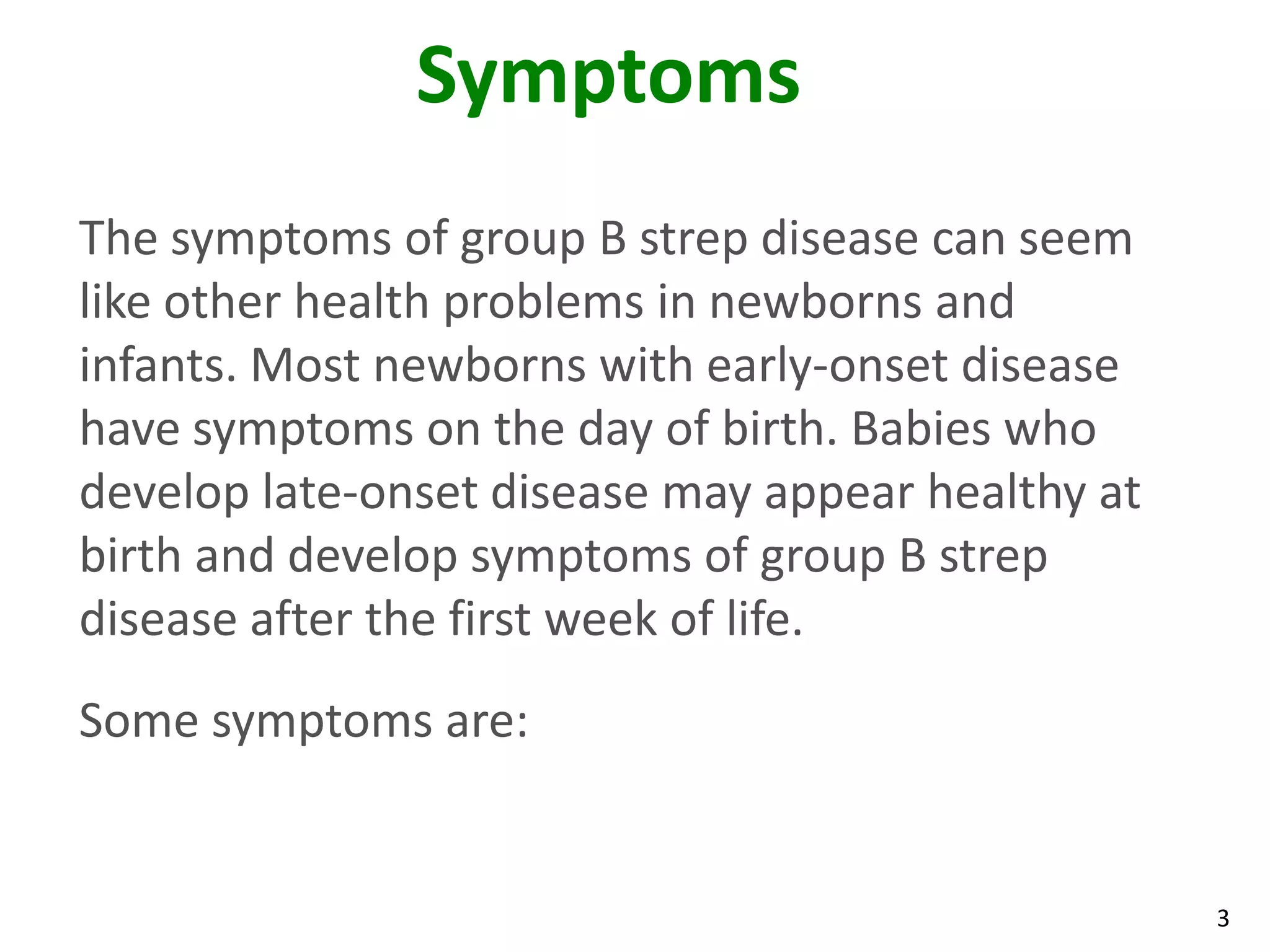 Symptoms

The symptoms of group B strep disease can seem like other health problems in newborns and infants. Most newborns with early-onset disease have symptoms on the day of birth. Babies who develop late-onset disease may appear healthy at birth and develop symptoms of group B strep disease after the first week of life.

Some symptoms are:

3